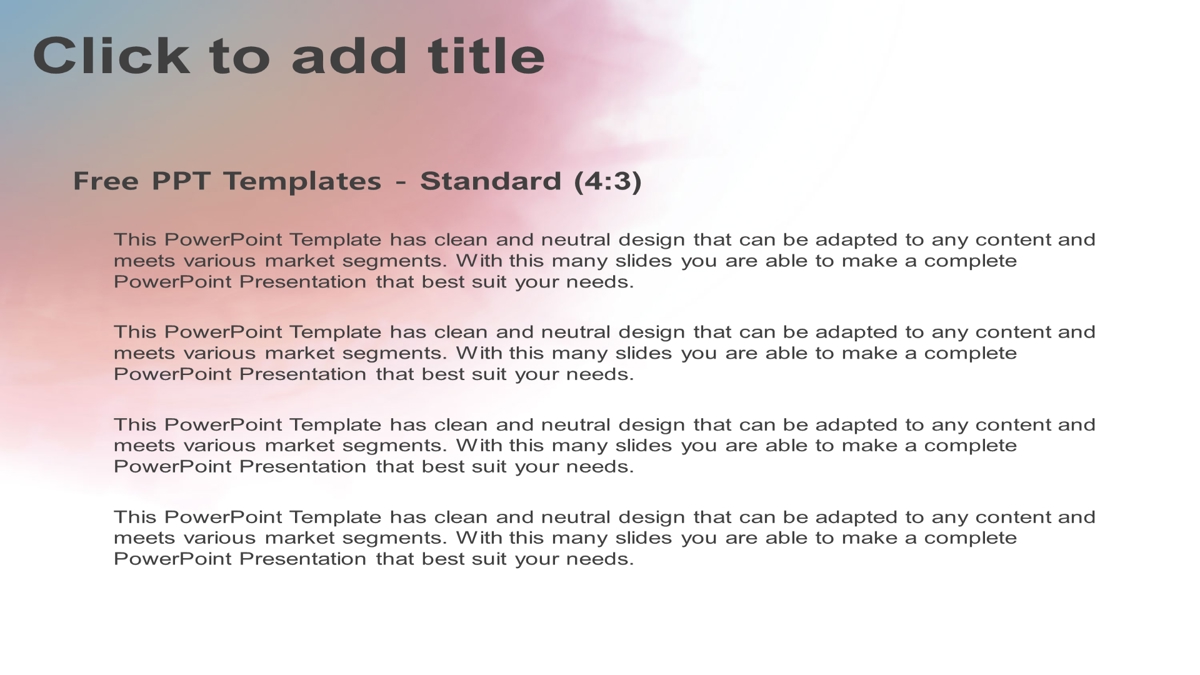 Click to add title

Free PPT Templates - Standard (4:3)

This PowerPoint Template has clean and neutral design that can be adapted to any content and meets various market segments. With this many slides you are able to make a complete PowerPoint Presentation that best suit your needs.

This PowerPoint Template has clean and neutral design that can be adapted to any content and meets various market segments. With this many slides you are able to make a complete PowerPoint Presentation that best suit your needs.

This PowerPoint Template has clean and neutral design that can be adapted to any content and meets various market segments. With this many slides you are able to make a complete PowerPoint Presentation that best suit your needs.

This PowerPoint Template has clean and neutral design that can be adapted to any content and meets various market segments. With this many slides you are able to make a complete PowerPoint Presentation that best suit your needs.